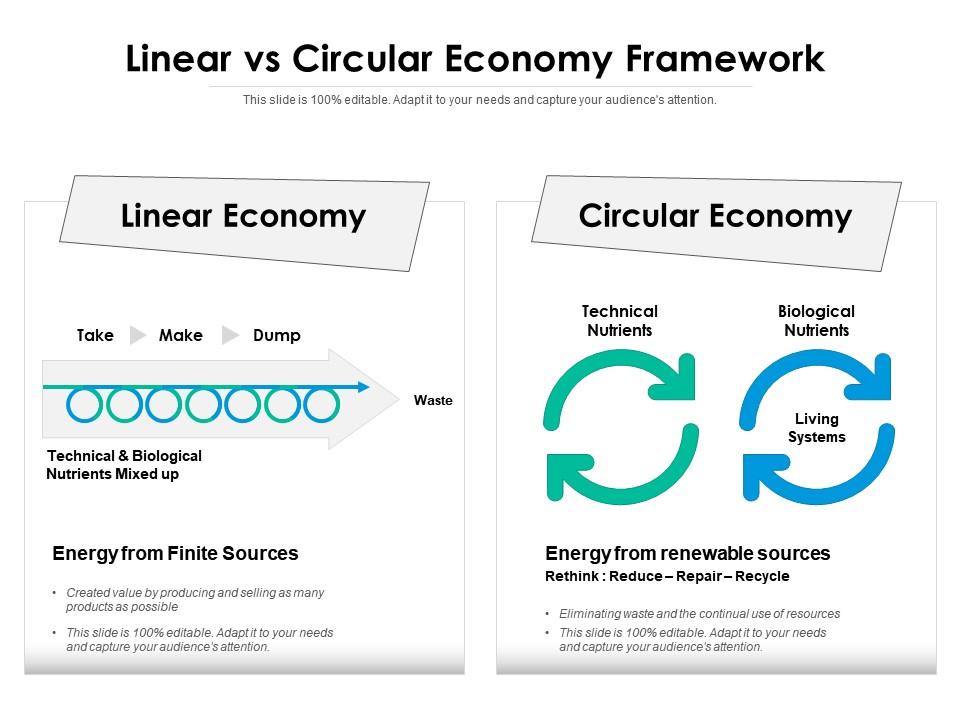 Linear vs Circular Economy Framework

This slide is 100% editable. Adapt it to your needs and capture your audience's attention.

Linear Economy

Take Make Dump

Waste

Technical & Biological Nutrients Mixed up

Energy from Finite Sources

• Created value by producing and selling as many products as possible

• This slide is 100% editable. Adapt it to your needs and capture your audience's attention.

Circular Economy

Technical Nutrients

Biological Nutrients

Living Systems

Energy from renewable sources

Rethink : Reduce – Repair – Recycle

• Eliminating waste and the continual use of resources

• This slide is 100% editable. Adapt it to your needs and capture your audience's attention.